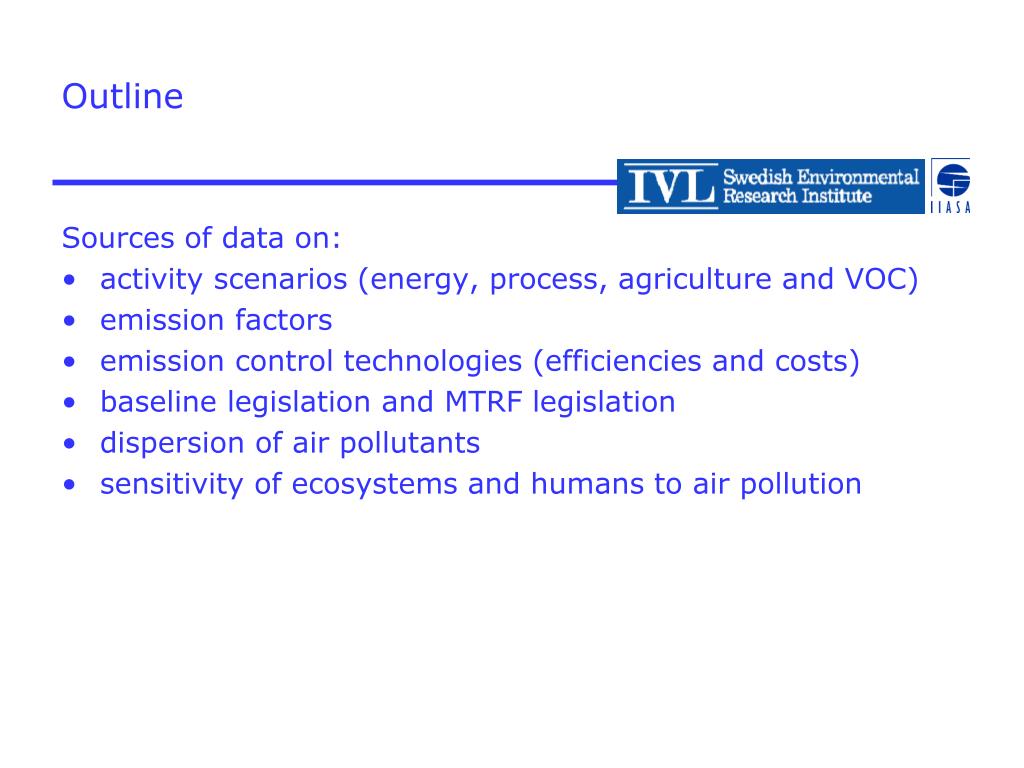 Outline

IVL Swedish Environmental Research Institute

IIASA

Sources of data on:
• activity scenarios (energy, process, agriculture and VOC)
• emission factors
• emission control technologies (efficiencies and costs)
• baseline legislation and MTRF legislation
• dispersion of air pollutants
• sensitivity of ecosystems and humans to air pollution